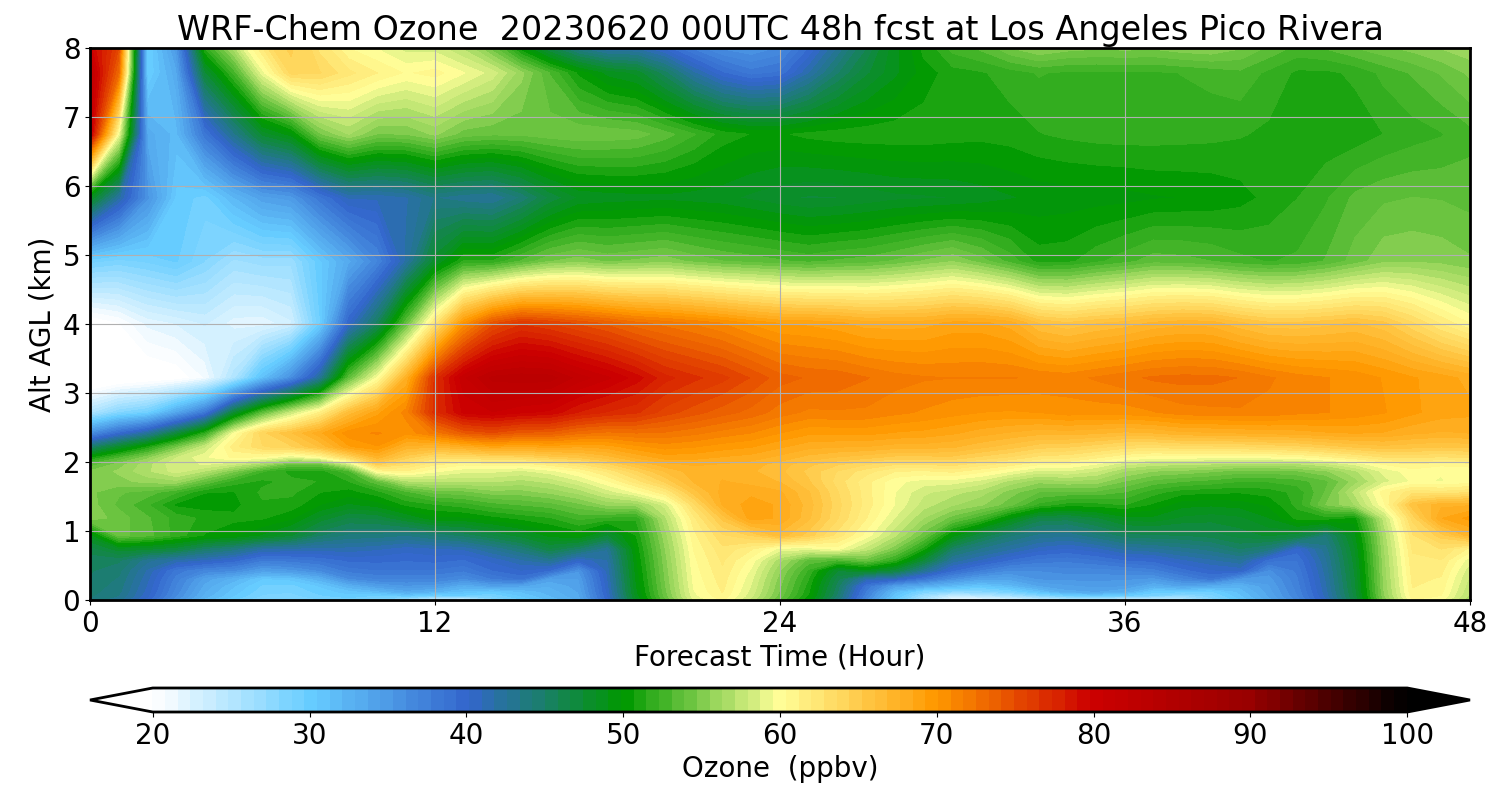 WRF-Chem Ozone 20230620 00UTC 48h fcst at Los Angeles Pico Rivera

Alt AGL (km)

8
7
6
5
4
3
2
1
0

0
12
24
36
48

Forecast Time (Hour)

20
30
40
50
60
70
80
90
100

Ozone (ppbv)